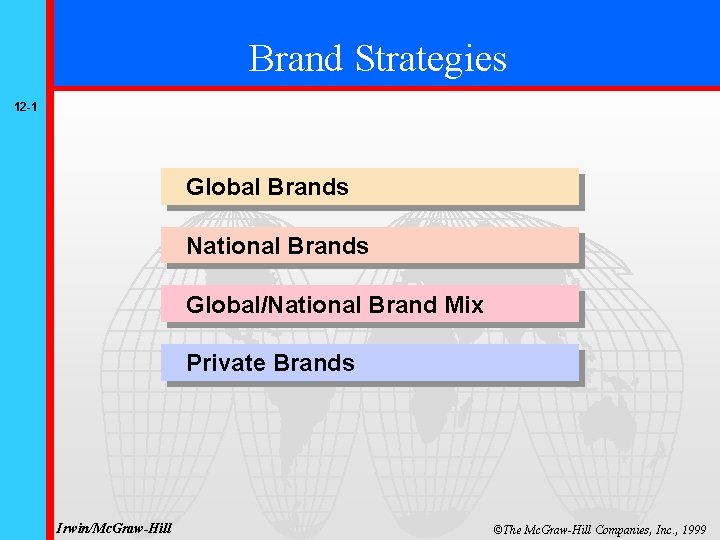 Brand Strategies

12-1

Global Brands

National Brands

Global/National Brand Mix

Private Brands

Irwin/McGraw-Hill

©The McGraw-Hill Companies, Inc., 1999